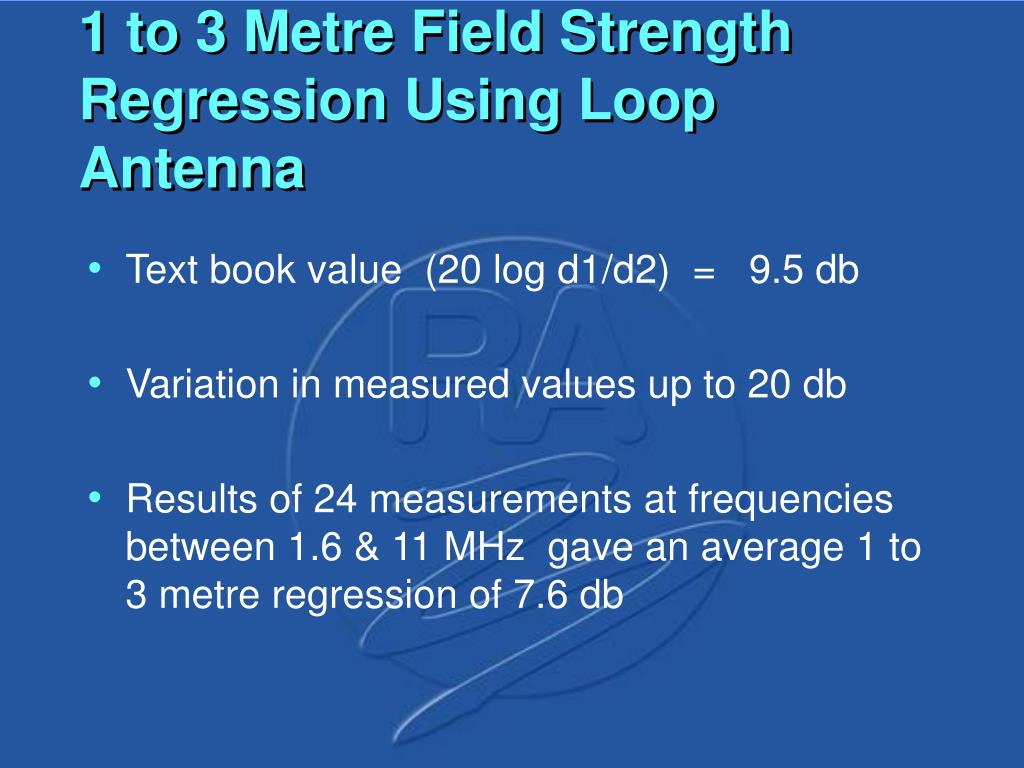 1 to 3 Metre Field Strength Regression Using Loop Antenna

• Text book value (20 log d1/d2) = 9.5 db

• Variation in measured values up to 20 db

• Results of 24 measurements at frequencies between 1.6 & 11 MHz gave an average 1 to 3 metre regression of 7.6 db

RA